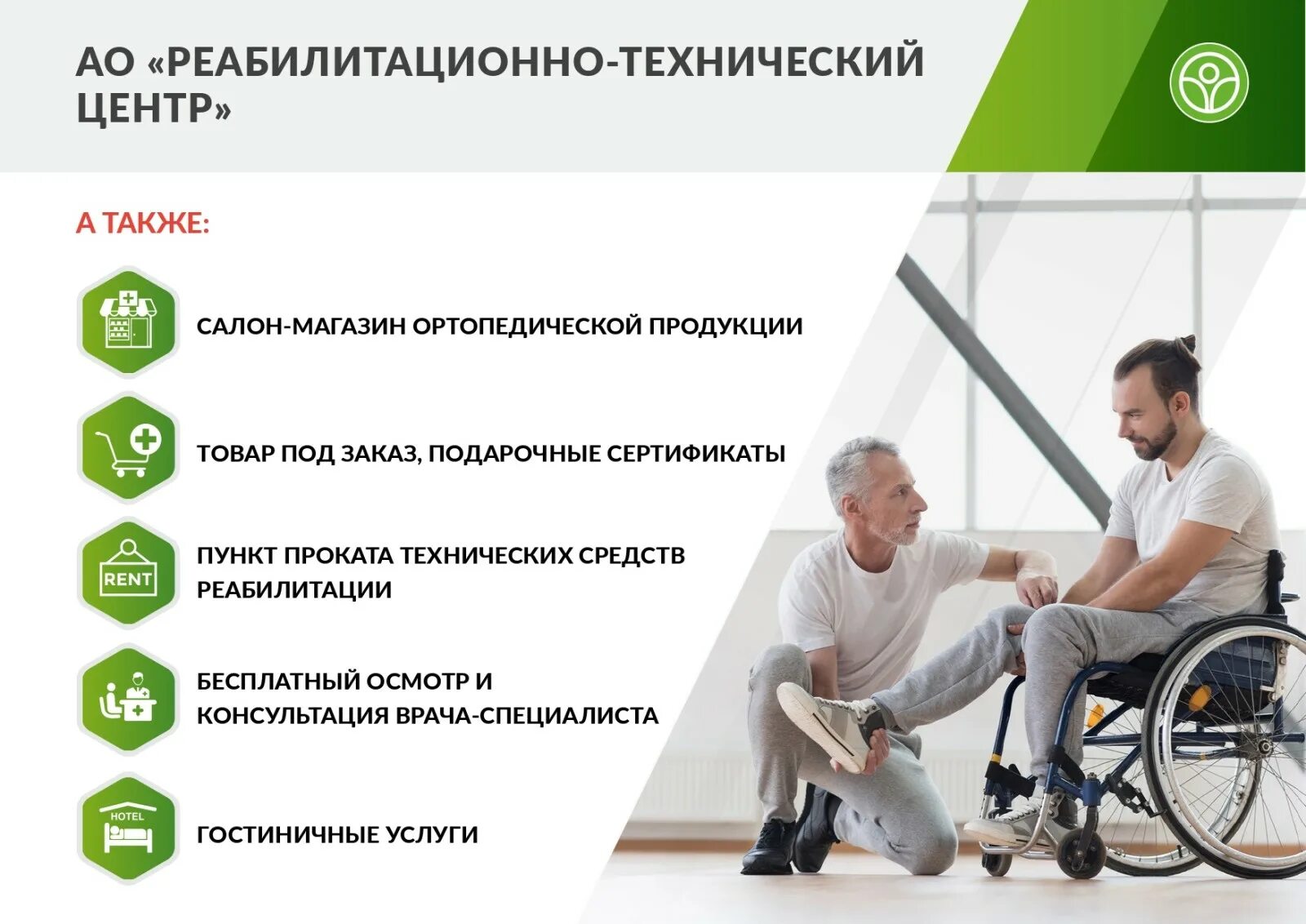 АО «РЕАБИЛИТАЦИОННО-ТЕХНИЧЕСКИЙ ЦЕНТР»

А ТАКЖЕ:

САЛОН-МАГАЗИН ОРТОПЕДИЧЕСКОЙ ПРОДУКЦИИ

ТОВАР ПОД ЗАКАЗ, ПОДАРОЧНЫЕ СЕРТИФИКАТЫ

RENT

ПУНКТ ПРОКАТА ТЕХНИЧЕСКИХ СРЕДСТВ РЕАБИЛИТАЦИИ

БЕСПЛАТНЫЙ ОСМОТР И КОНСУЛЬТАЦИЯ ВРАЧА-СПЕЦИАЛИСТА

HOTEL

ГОСТИНИЧНЫЕ УСЛУГИ